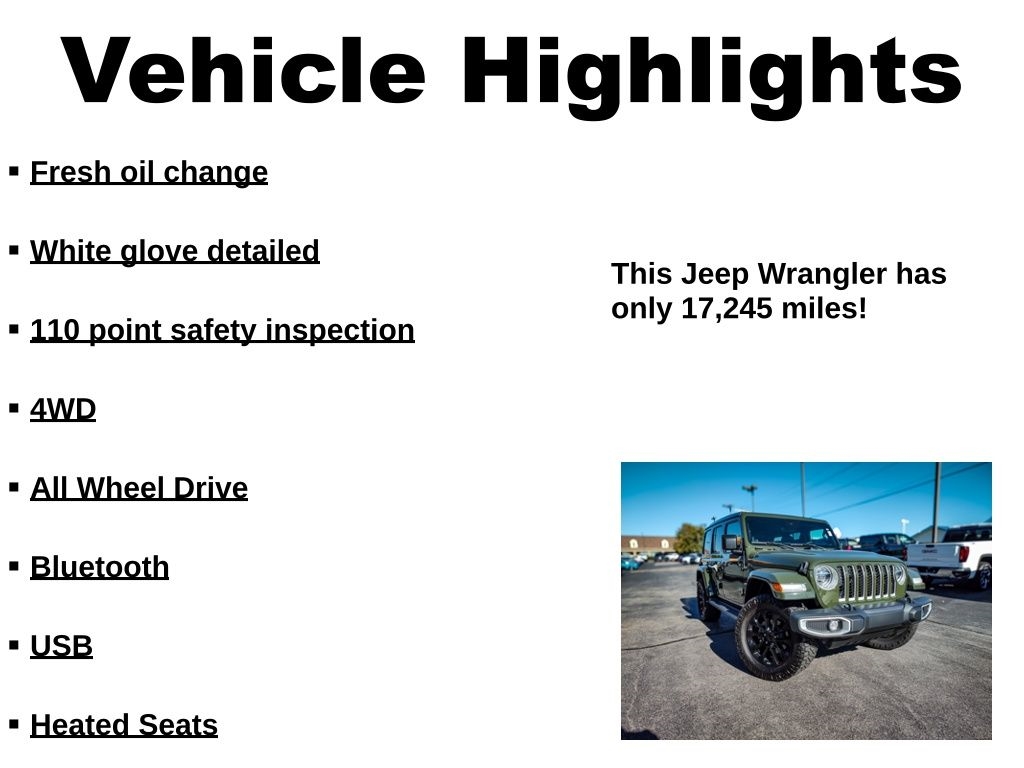 Vehicle Highlights

▪ Fresh oil change

▪ White glove detailed

▪ 110 point safety inspection

▪ 4WD

▪ All Wheel Drive

▪ Bluetooth

▪ USB

▪ Heated Seats

This Jeep Wrangler has only 17,245 miles!